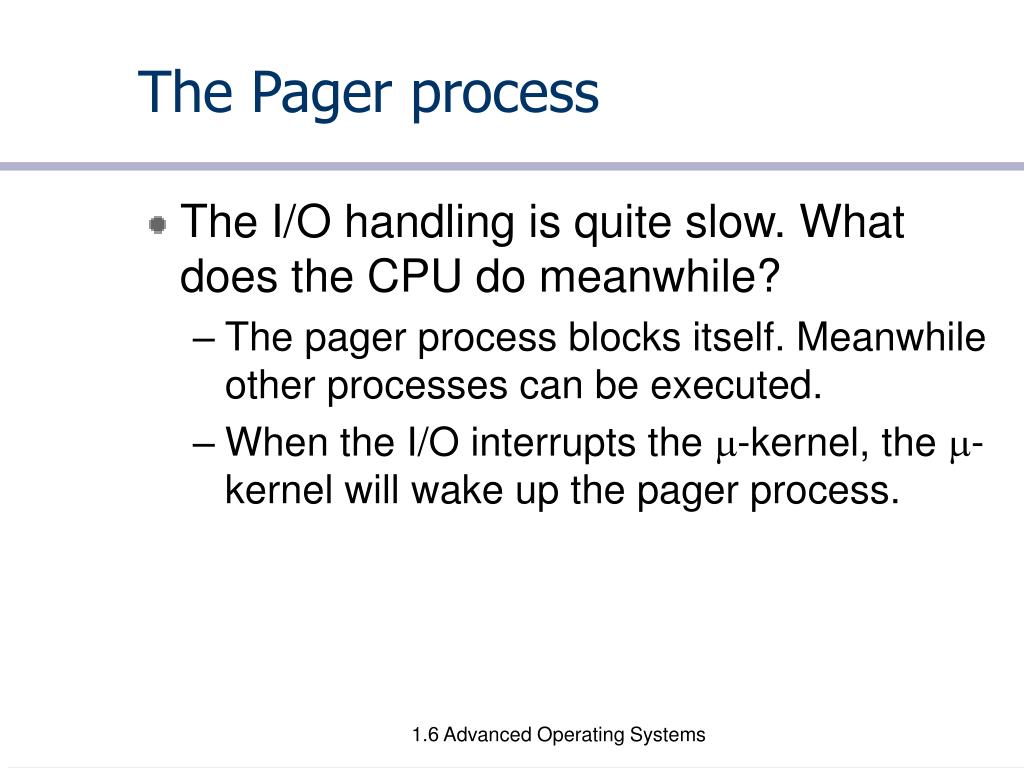 The Pager process

The I/O handling is quite slow. What does the CPU do meanwhile?

– The pager process blocks itself. Meanwhile other processes can be executed.

– When the I/O interrupts the μ-kernel, the μ-kernel will wake up the pager process.

1.6 Advanced Operating Systems